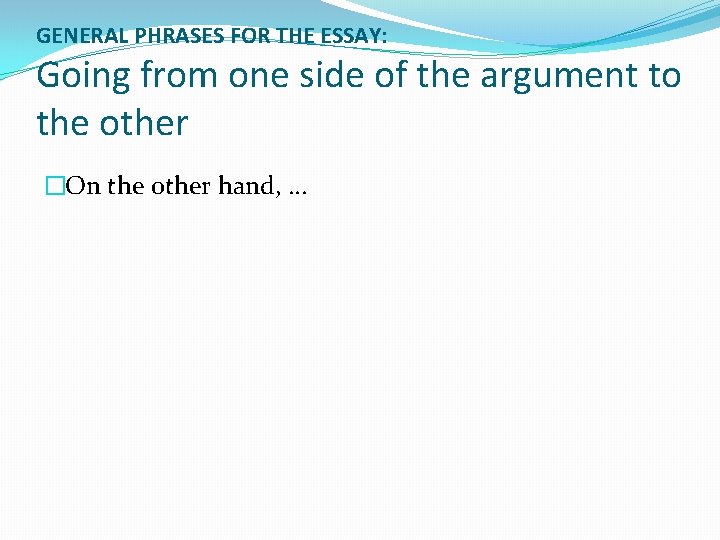 GENERAL PHRASES FOR THE ESSAY:
Going from one side of the argument to the other

On the other hand, ...